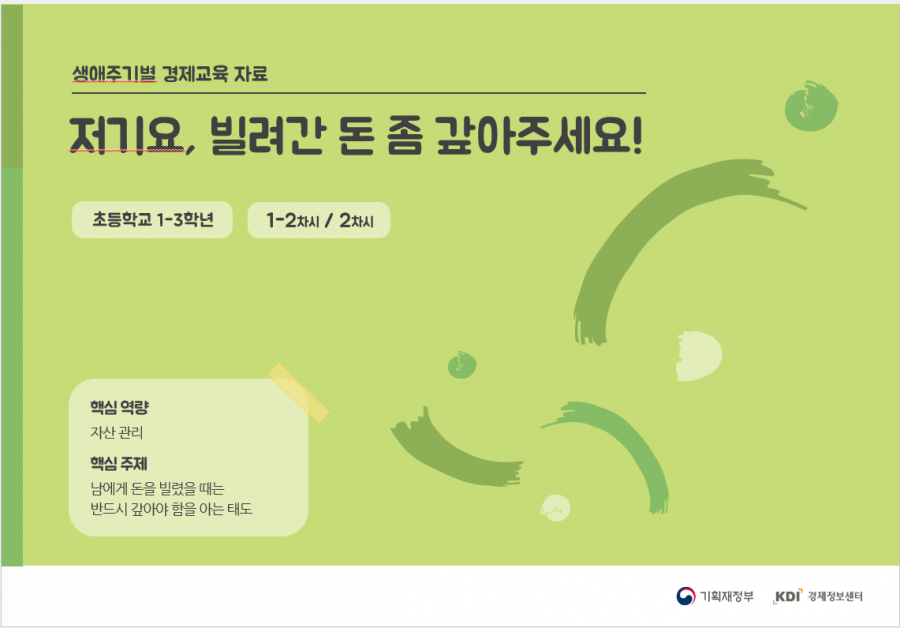 생애주기별 경제교육 자료

저기요, 빌려간 돈 좀 갚아주세요!

초등학교 1-3학년

1-2차시 / 2차시

핵심 역량

자산 관리

핵심 주제

남에게 돈을 빌렸을 때는 반드시 갚아야 함을 아는 태도

기획재정부

KDI 경제정보센터